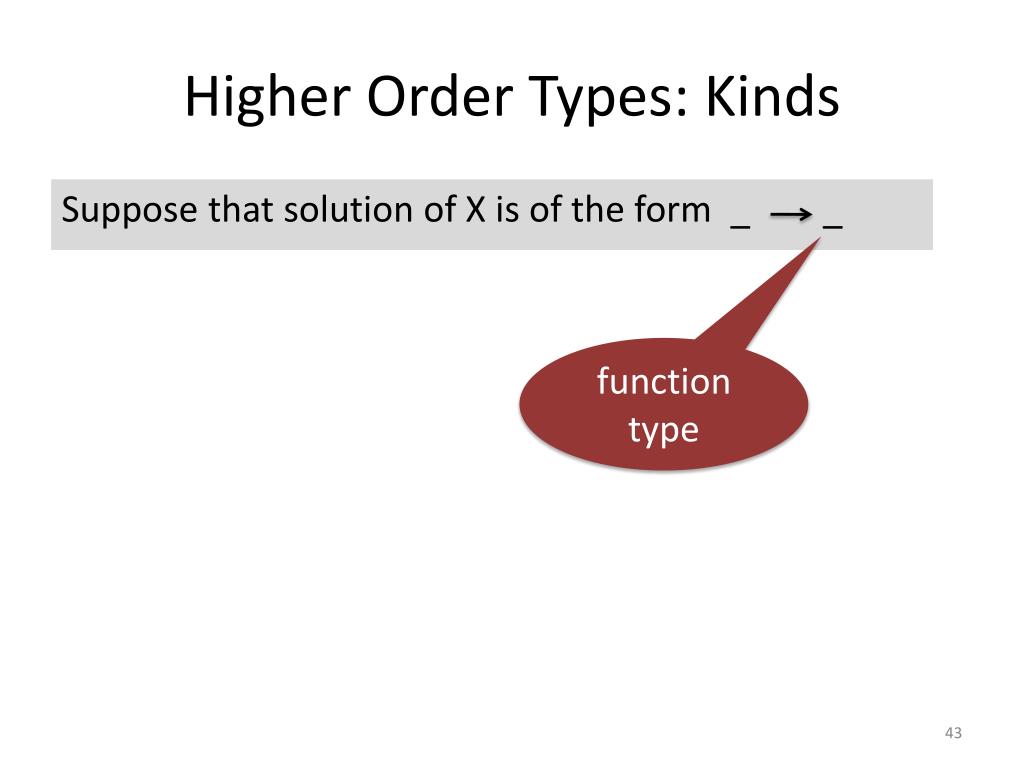 Higher Order Types: Kinds

Suppose that solution of X is of the form _ $\rightarrow$ _

function type

43